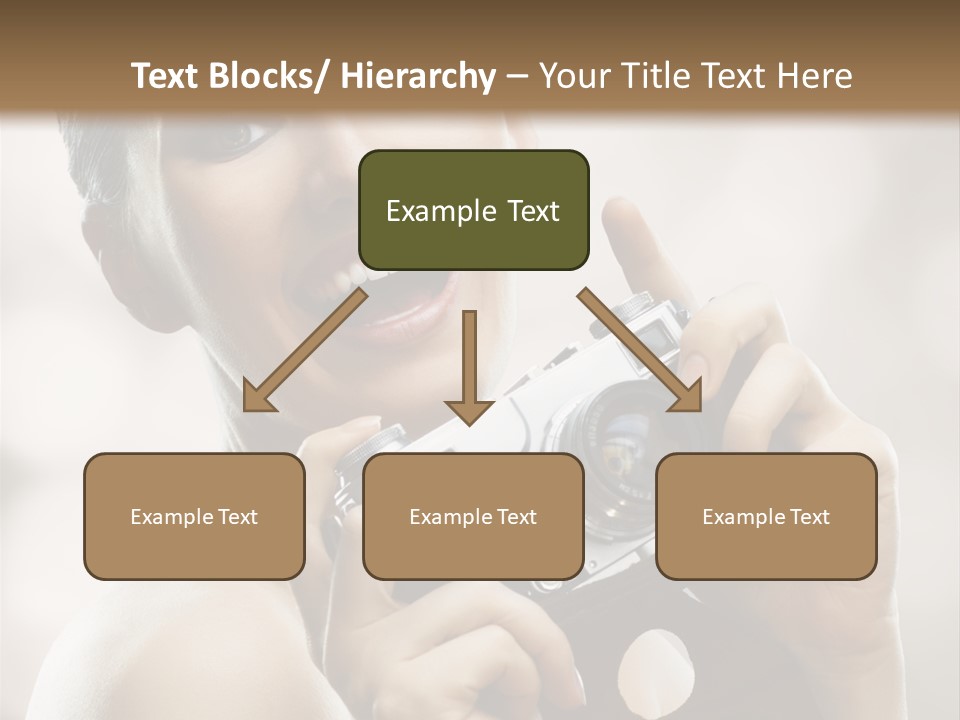 Text Blocks/ Hierarchy – Your Title Text Here

Example Text

Example Text

Example Text

Example Text